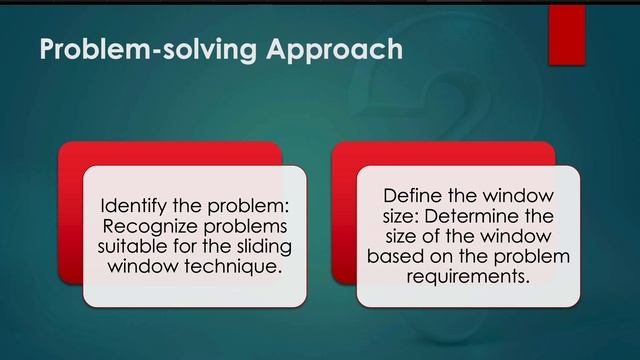 Problem-solving Approach

Identify the problem: Recognize problems suitable for the sliding window technique.

Define the window size: Determine the size of the window based on the problem requirements.